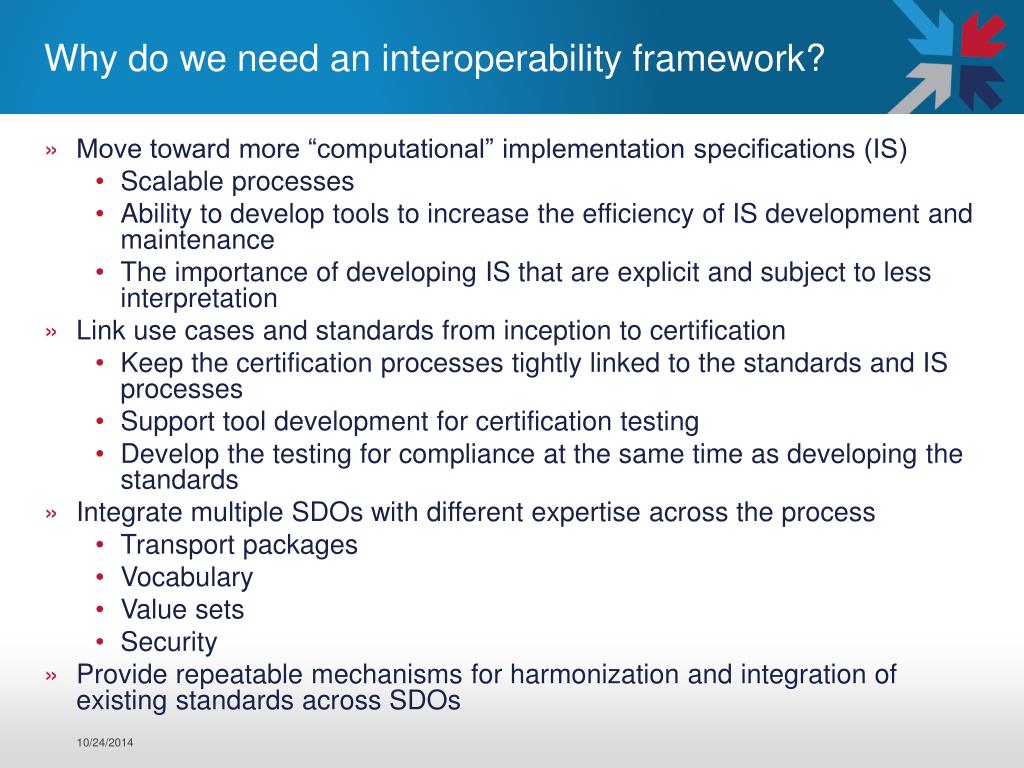 Why do we need an interoperability framework?

» Move toward more “computational” implementation specifications (IS)
• Scalable processes
• Ability to develop tools to increase the efficiency of IS development and maintenance
• The importance of developing IS that are explicit and subject to less interpretation
» Link use cases and standards from inception to certification
• Keep the certification processes tightly linked to the standards and IS processes
• Support tool development for certification testing
• Develop the testing for compliance at the same time as developing the standards
» Integrate multiple SDOs with different expertise across the process
• Transport packages
• Vocabulary
• Value sets
• Security
» Provide repeatable mechanisms for harmonization and integration of existing standards across SDOs

10/24/2014